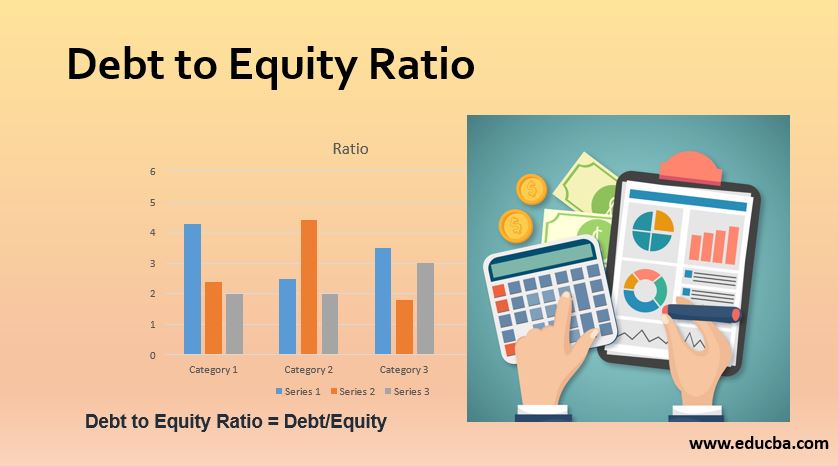 Debt to Equity Ratio

Ratio

6
5
4
3
2
1
0

Category 1
Category 2
Category 3

Series 1 Series 2 Series 3

Debt to Equity Ratio = Debt/Equity

www.educba.com